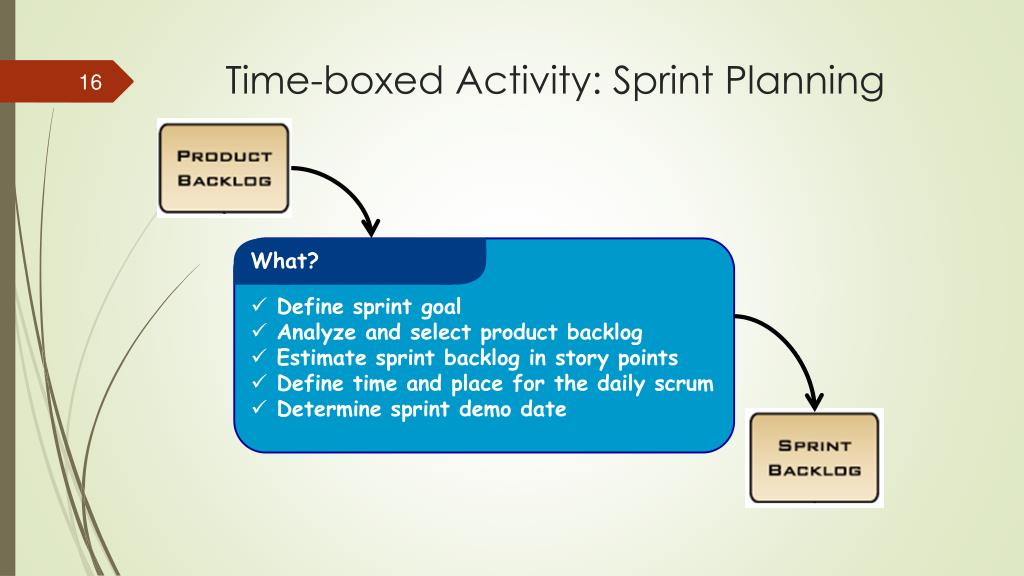 16

Time-boxed Activity: Sprint Planning

PRODUCT BACKLOG

What?

✓ Define sprint goal
✓ Analyze and select product backlog
✓ Estimate sprint backlog in story points
✓ Define time and place for the daily scrum
✓ Determine sprint demo date

SPRINT BACKLOG